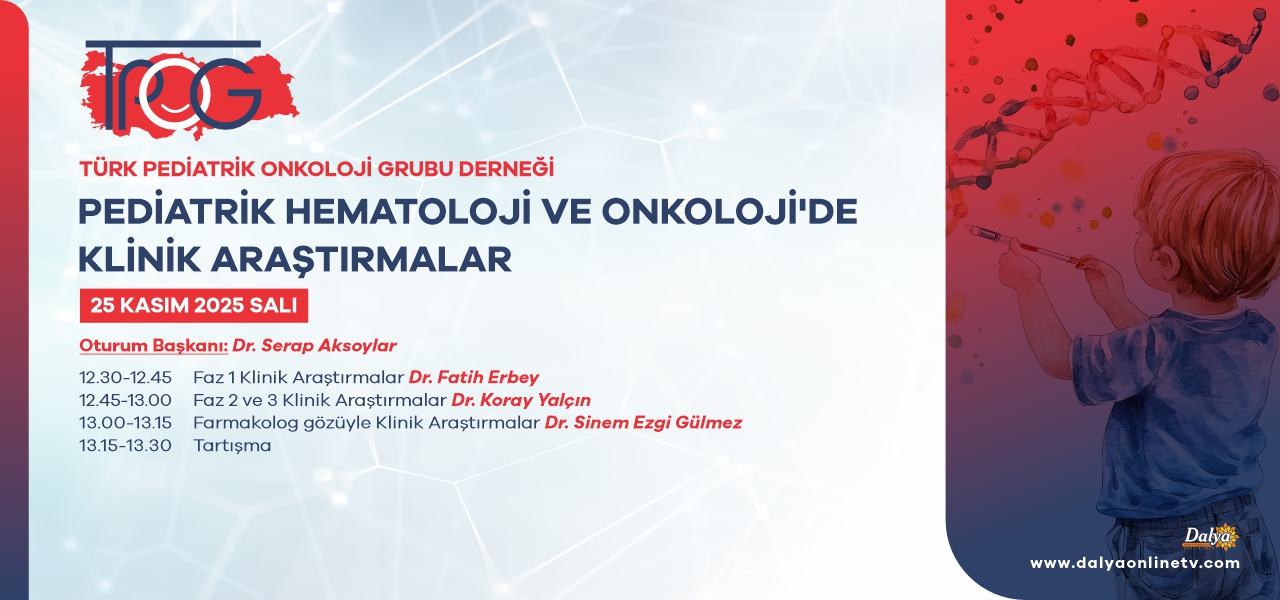 TPOG

TÜRK PEDİATRİK ONKOLOJİ GRUBU DERNEĞİ

PEDİATRİK HEMATOLOJİ VE ONKOLOJİ'DE KLİNİK ARAŞTIRMALAR

25 KASIM 2025 SALI

Oturum Başkanı: Dr. Serap Aksoylar

12.30-12.45 Faz 1 Klinik Araştırmalar Dr. Fatih Erbey
12.45-13.00 Faz 2 ve 3 Klinik Araştırmalar Dr. Koray Yalçın
13.00-13.15 Farmakolog gözüyle Klinik Araştırmalar Dr. Sinem Ezgi Gülmez
13.15-13.30 Tartışma

Dalya
www.dalyaonlinetv.com